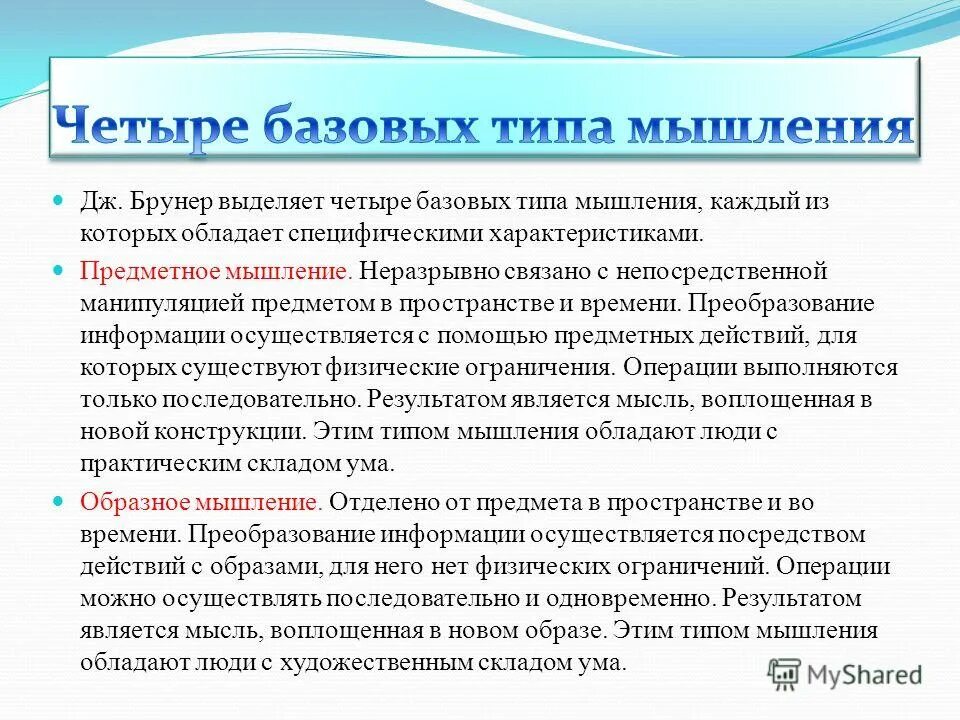 Четыре базовых типа мышления

Дж. Брунер выделяет четыре базовых типа мышления, каждый из которых обладает специфическими характеристиками.

Предметное мышление. Неразрывно связано с непосредственной манипуляцией предметом в пространстве и времени. Преобразование информации осуществляется с помощью предметных действий, для которых существуют физические ограничения. Операции выполняются только последовательно. Результатом является мысль, воплощенная в новой конструкции. Этим типом мышления обладают люди с практическим складом ума.

Образное мышление. Отделено от предмета в пространстве и во времени. Преобразование информации осуществляется посредством действий с образами, для него нет физических ограничений. Операции можно осуществлять последовательно и одновременно. Результатом является мысль, воплощенная в новом образе. Этим типом мышления обладают люди с художественным складом ума.

MyShared